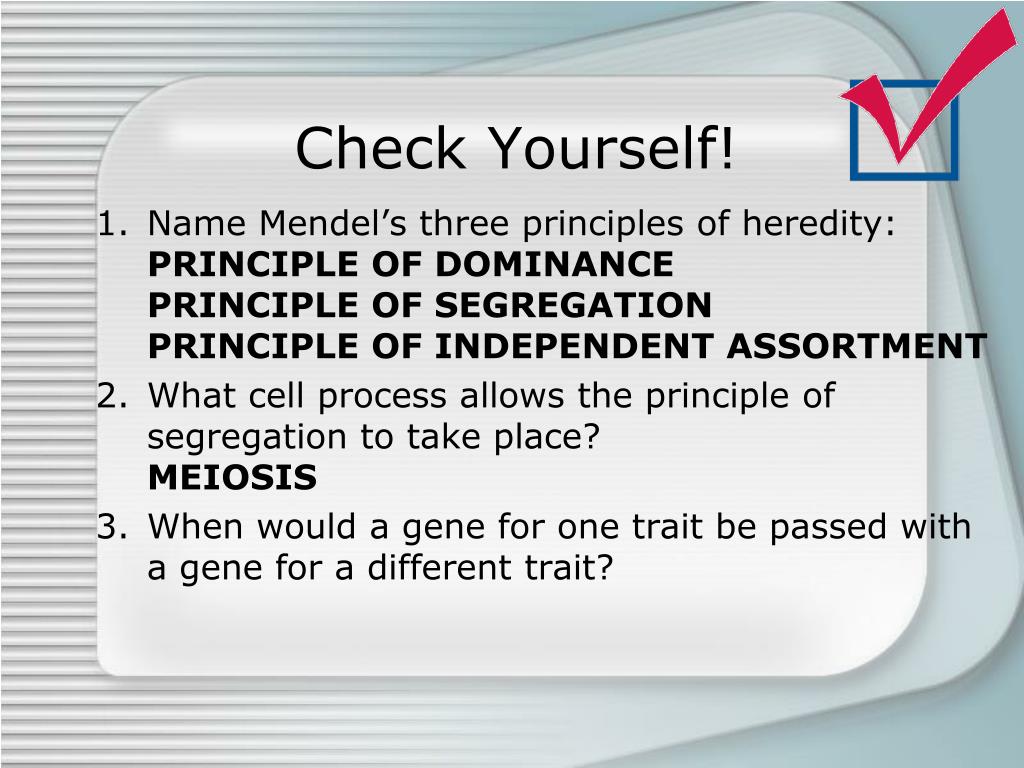 Check Yourself!

1. Name Mendel’s three principles of heredity:
PRINCIPLE OF DOMINANCE
PRINCIPLE OF SEGREGATION
PRINCIPLE OF INDEPENDENT ASSORTMENT
2. What cell process allows the principle of segregation to take place?
MEIOSIS
3. When would a gene for one trait be passed with a gene for a different trait?